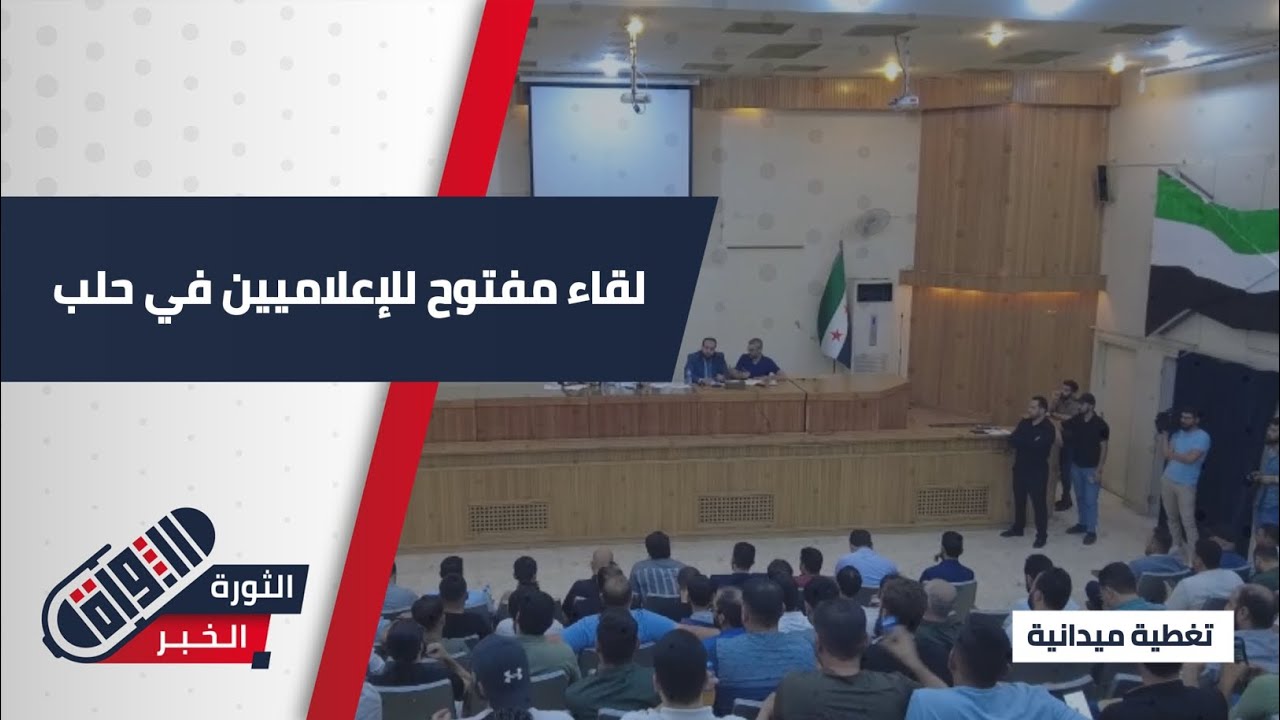 لقاء مفتوح للإعلاميين في حلب

الثورة

الثورة

الخبر

تغطية ميدانية